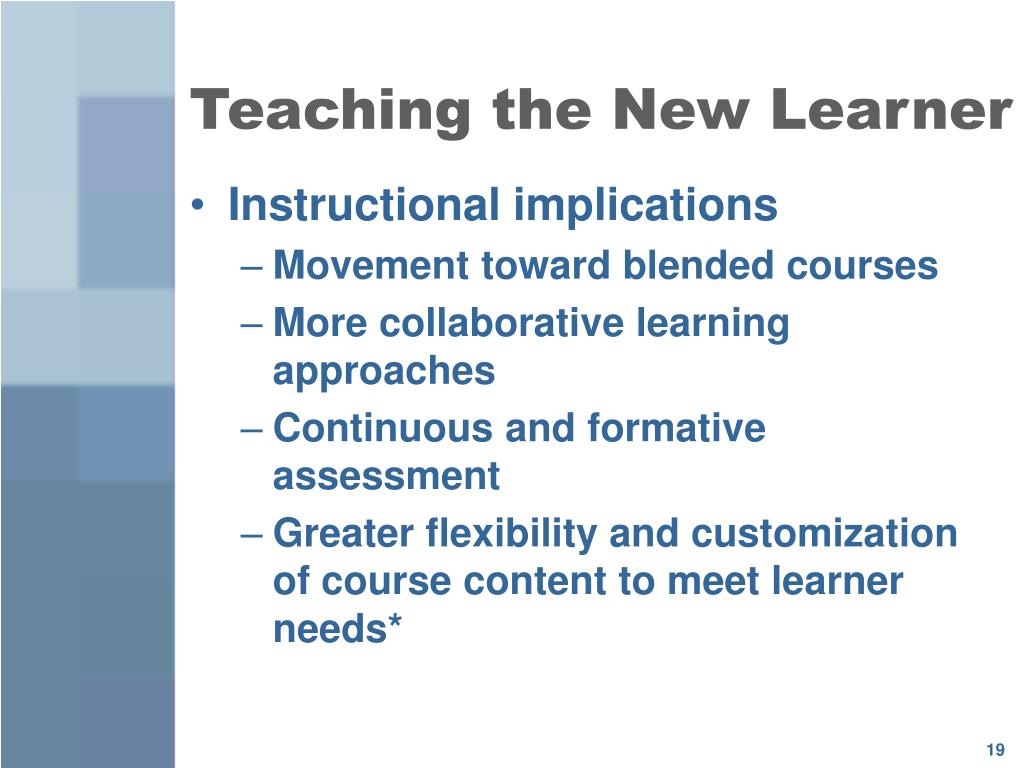 Teaching the New Learner

• Instructional implications
– Movement toward blended courses
– More collaborative learning approaches
– Continuous and formative assessment
– Greater flexibility and customization of course content to meet learner needs*

19